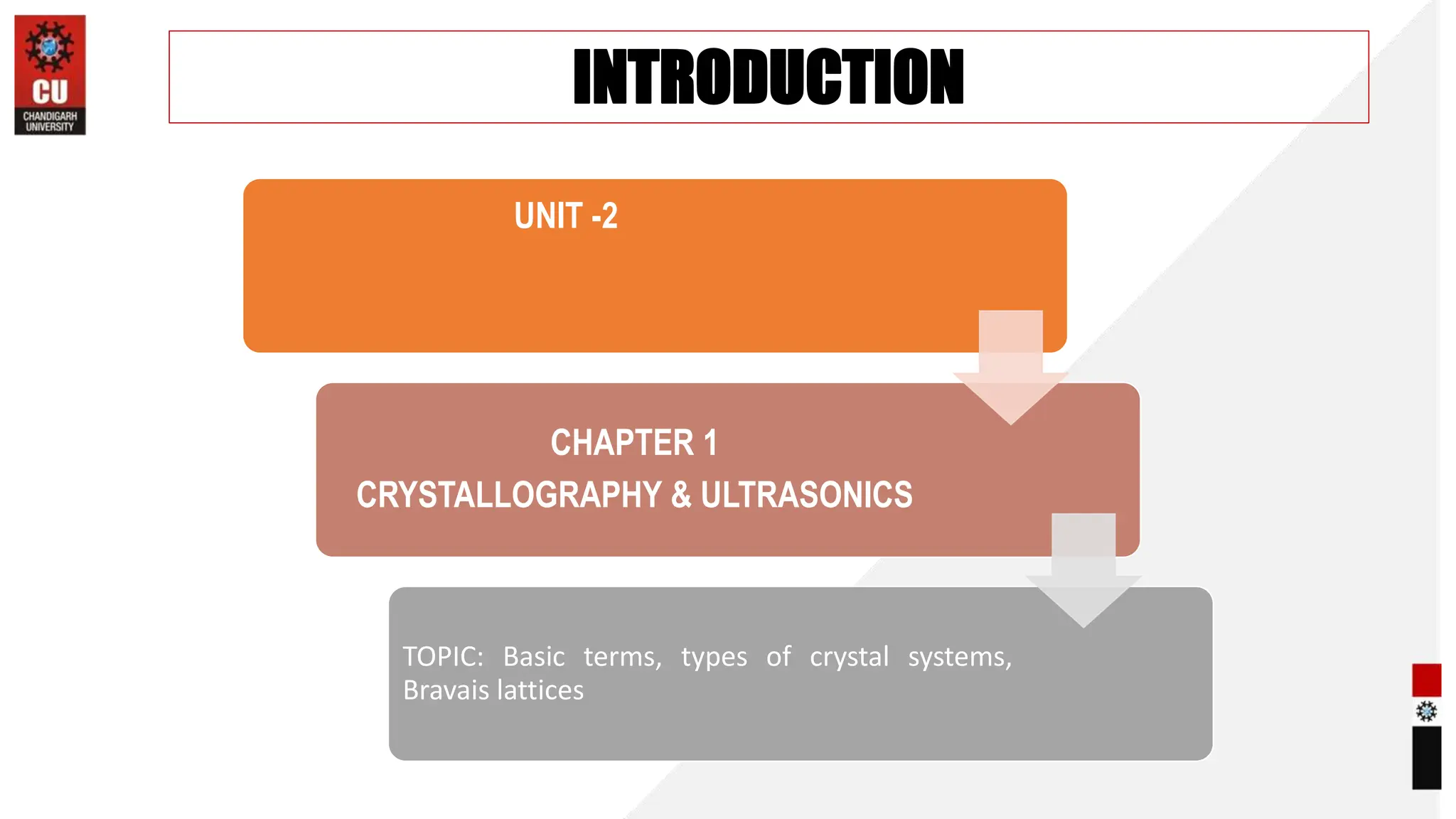 CU
CHANDIGARH UNIVERSITY

INTRODUCTION

UNIT -2

CHAPTER 1
CRYSTALLOGRAPHY & ULTRASONICS

TOPIC: Basic terms, types of crystal systems, Bravais lattices